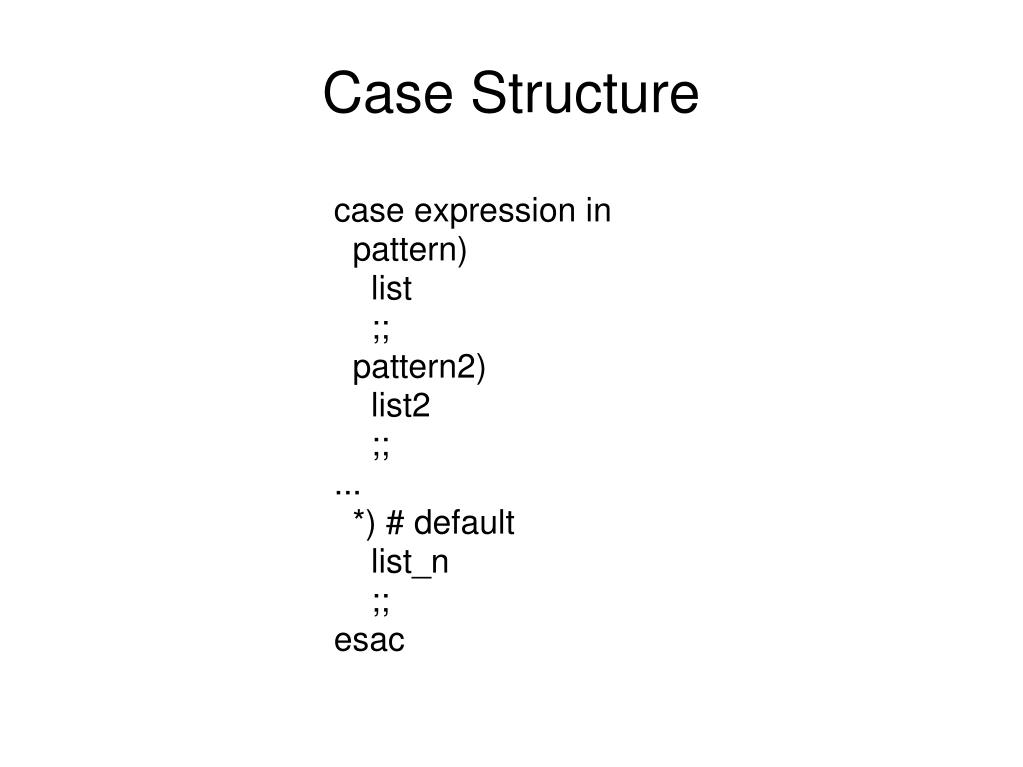 Case Structure

case expression in
  pattern)
    list
    ;;
  pattern2)
    list2
    ;;
...
  *) # default
    list_n
    ;;
esac